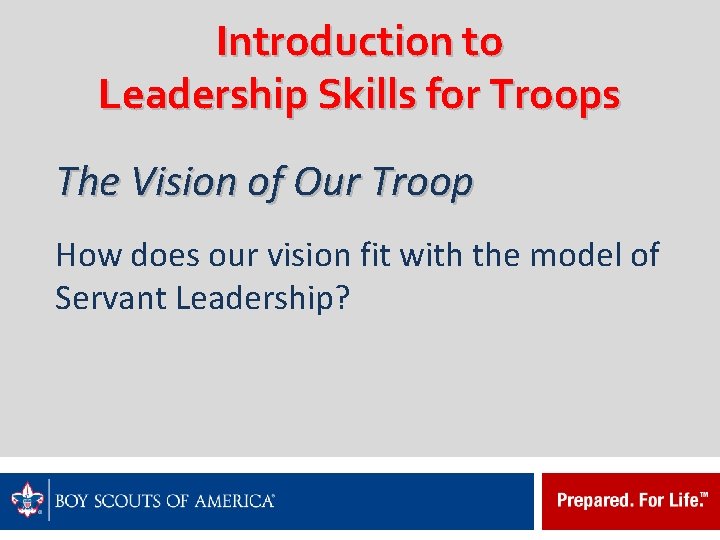 Introduction to
Leadership Skills for Troops

The Vision of Our Troop

How does our vision fit with the model of Servant Leadership?

BOY SCOUTS OF AMERICA®

Prepared. For Life.™